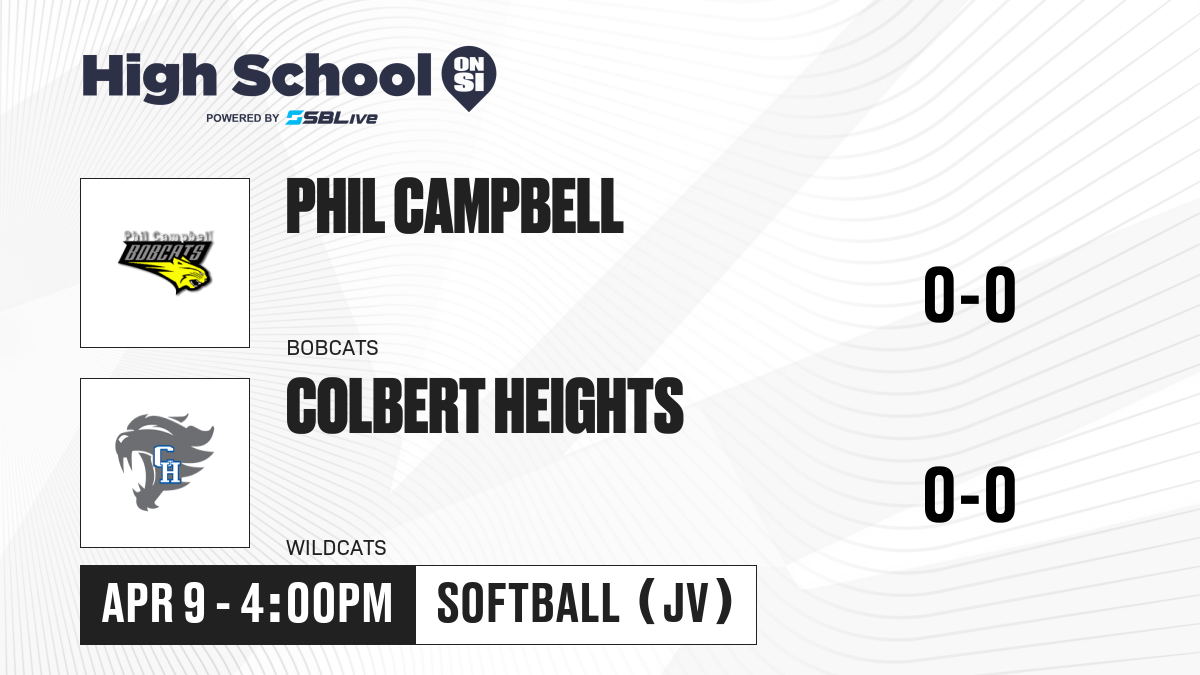 High School ON SI
POWERED BY SBLive

Phil Campbell
BOBCATS

PHIL CAMPBELL

0-0

BOBCATS

CH

COLBERT HEIGHTS

0-0

WILDCATS

APR 9 - 4:00PM

SOFTBALL (JV)